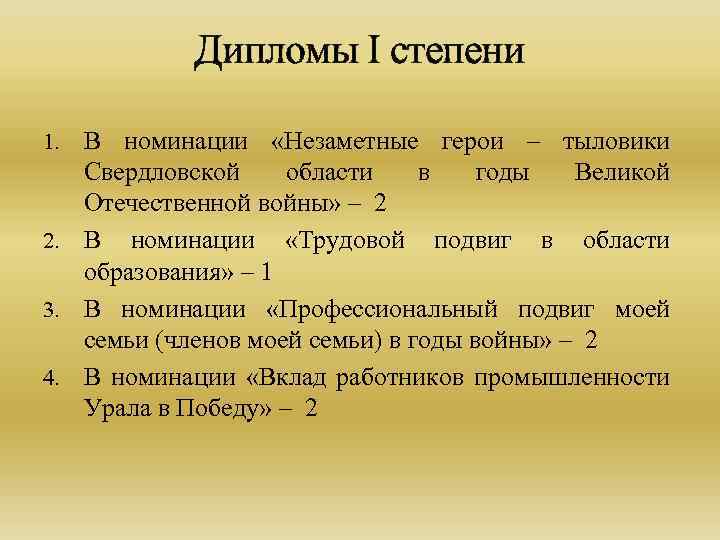 Дипломы I степени

1. В номинации «Незаметные герои – тыловики Свердловской области в годы Великой Отечественной войны» – 2

2. В номинации «Трудовой подвиг в области образования» – 1

3. В номинации «Профессиональный подвиг моей семьи (членов моей семьи) в годы войны» – 2

4. В номинации «Вклад работников промышленности Урала в Победу» – 2